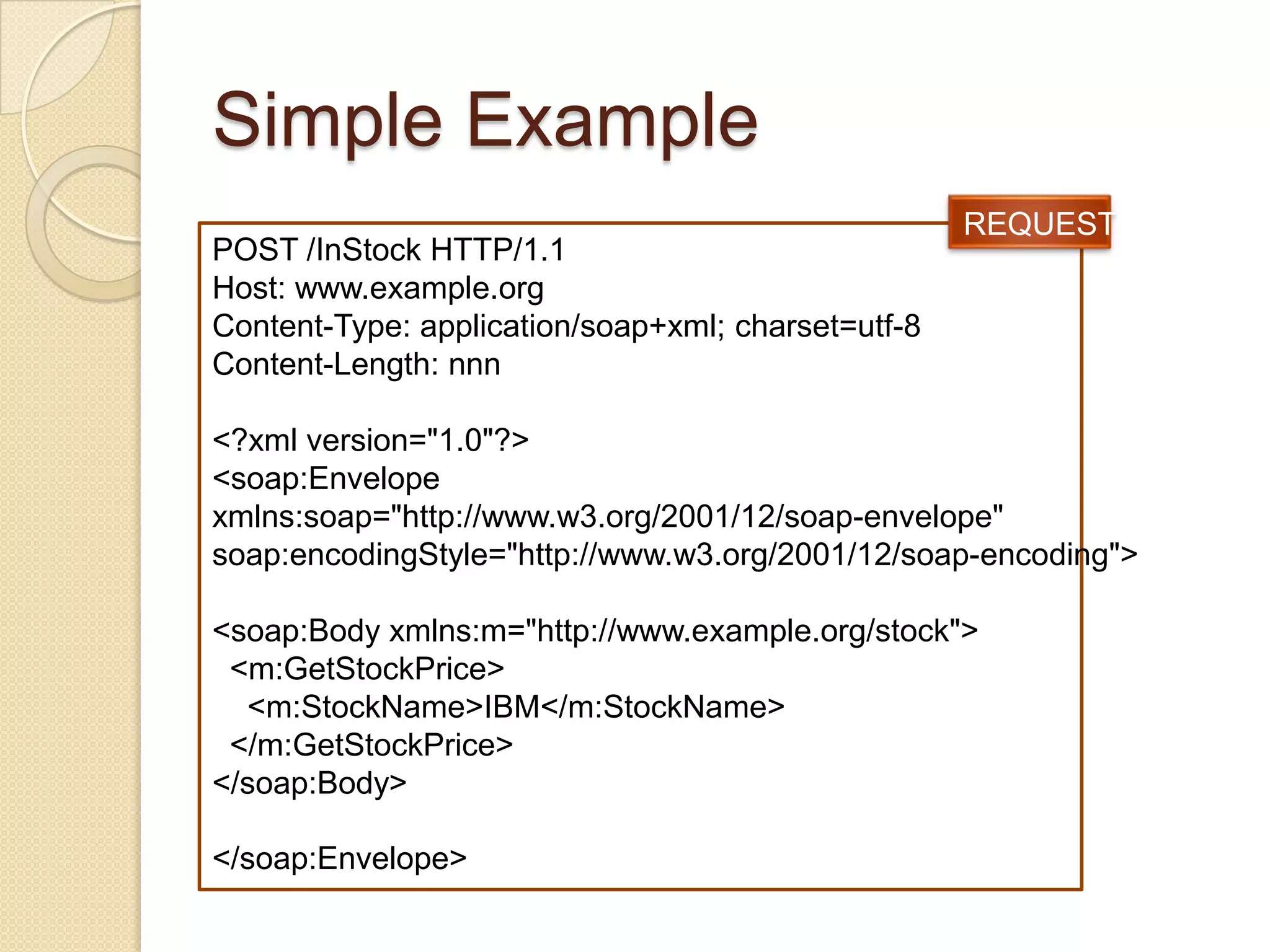 Simple Example

REQUEST

POST /InStock HTTP/1.1
Host: www.example.org
Content-Type: application/soap+xml; charset=utf-8
Content-Length: nnn

<?xml version="1.0"?>
<soap:Envelope
xmlns:soap="http://www.w3.org/2001/12/soap-envelope"
soap:encodingStyle="http://www.w3.org/2001/12/soap-encoding">

<soap:Body xmlns:m="http://www.example.org/stock">
<m:GetStockPrice>
<m:StockName>IBM</m:StockName>
</m:GetStockPrice>
</soap:Body>

</soap:Envelope>